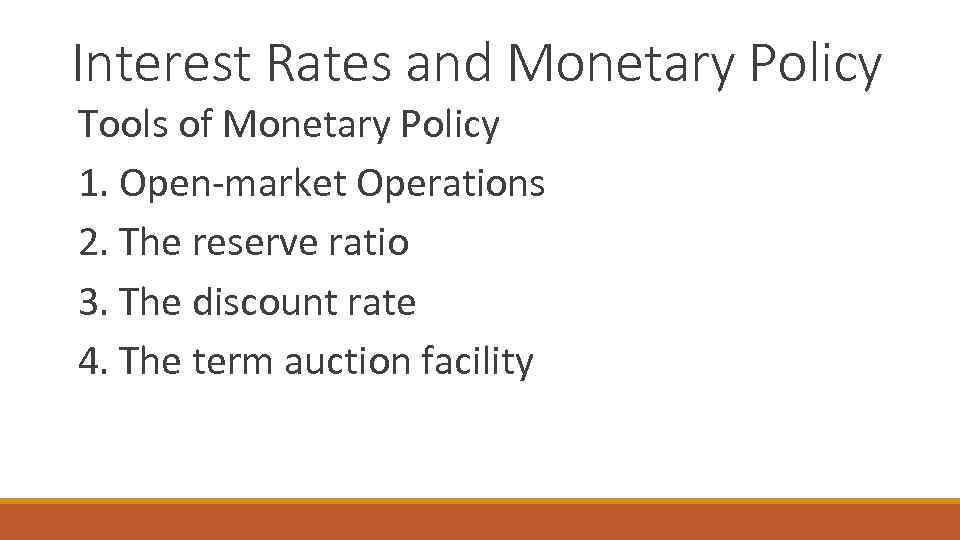 Interest Rates and Monetary Policy

Tools of Monetary Policy

1. Open-market Operations
2. The reserve ratio
3. The discount rate
4. The term auction facility